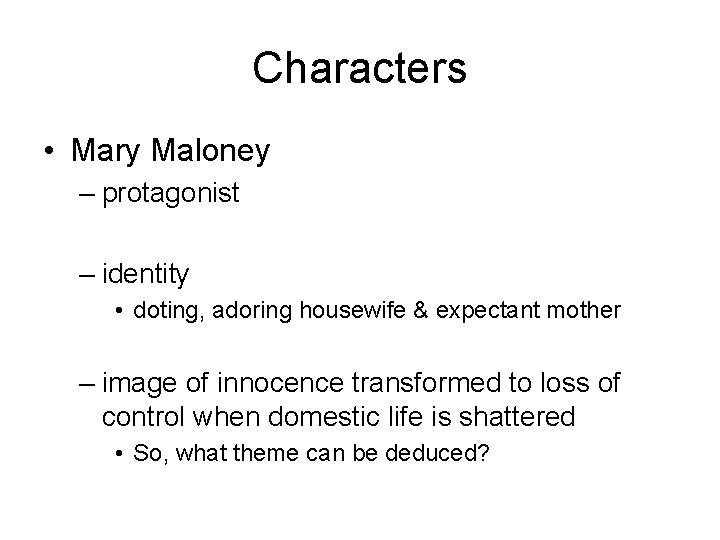 Characters

• Mary Maloney
 – protagonist

 – identity
  • doting, adoring housewife & expectant mother

 – image of innocence transformed to loss of control when domestic life is shattered
  • So, what theme can be deduced?